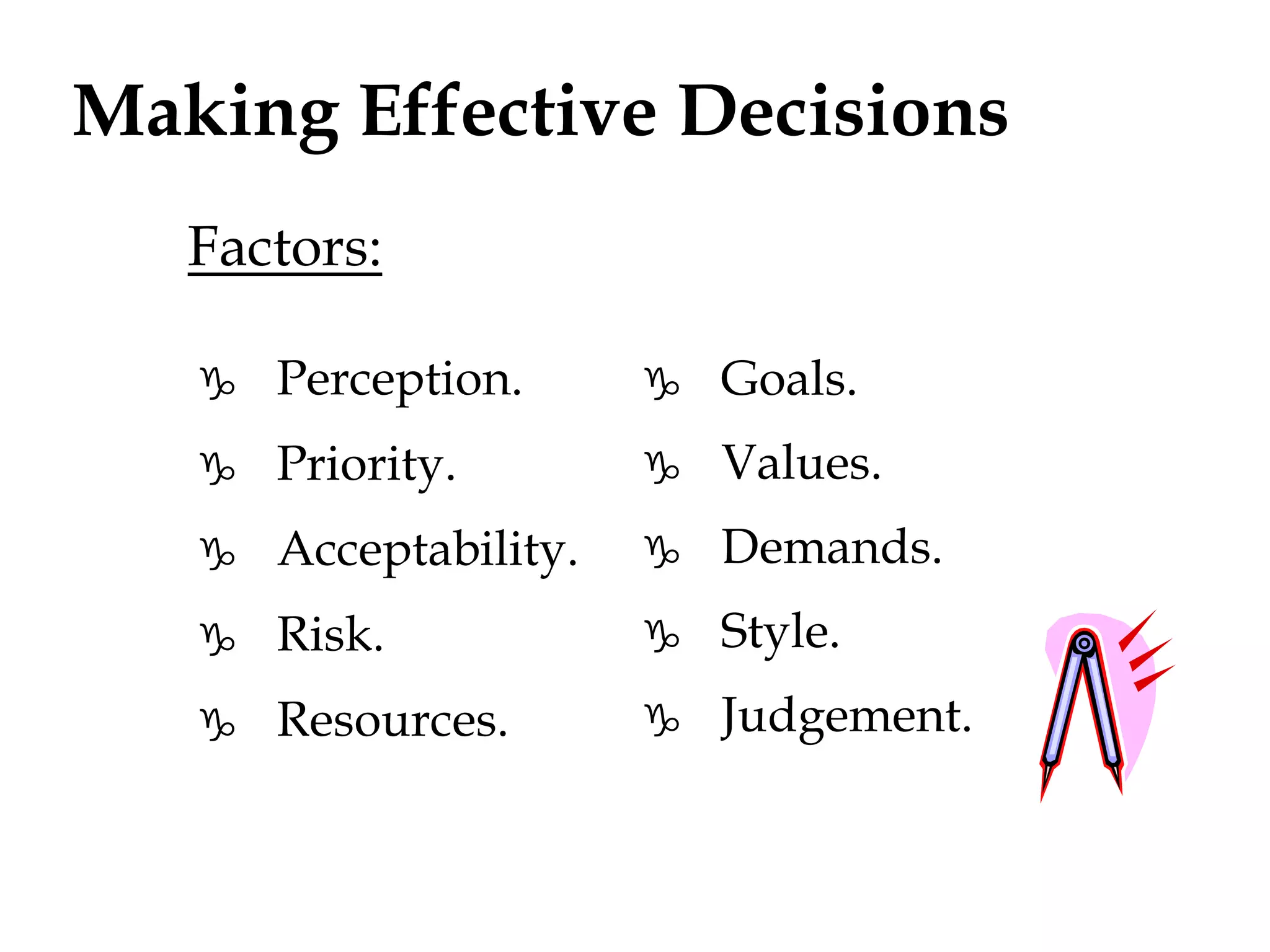 Making Effective Decisions

Factors:

♑ Perception.
♑ Priority.
♑ Acceptability.
♑ Risk.
♑ Resources.

♑ Goals.
♑ Values.
♑ Demands.
♑ Style.
♑ Judgement.